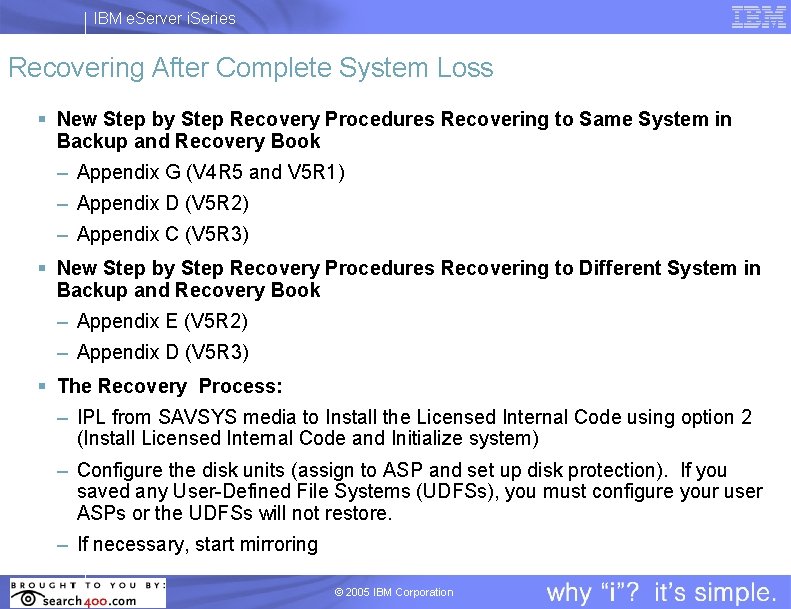 IBM eServer iSeries

IBM

Recovering After Complete System Loss

▪ New Step by Step Recovery Procedures Recovering to Same System in Backup and Recovery Book

– Appendix G (V4R5 and V5R1)

– Appendix D (V5R2)

– Appendix C (V5R3)

▪ New Step by Step Recovery Procedures Recovering to Different System in Backup and Recovery Book

– Appendix E (V5R2)

– Appendix D (V5R3)

▪ The Recovery Process:

– IPL from SAVSYS media to Install the Licensed Internal Code using option 2 (Install Licensed Internal Code and Initialize system)

– Configure the disk units (assign to ASP and set up disk protection). If you saved any User-Defined File Systems (UDFSs), you must configure your user ASPs or the UDFSs will not restore.

– If necessary, start mirroring

BROUGHT TO YOU BY: search400.com

© 2005 IBM Corporation

why "i"? it's simple.